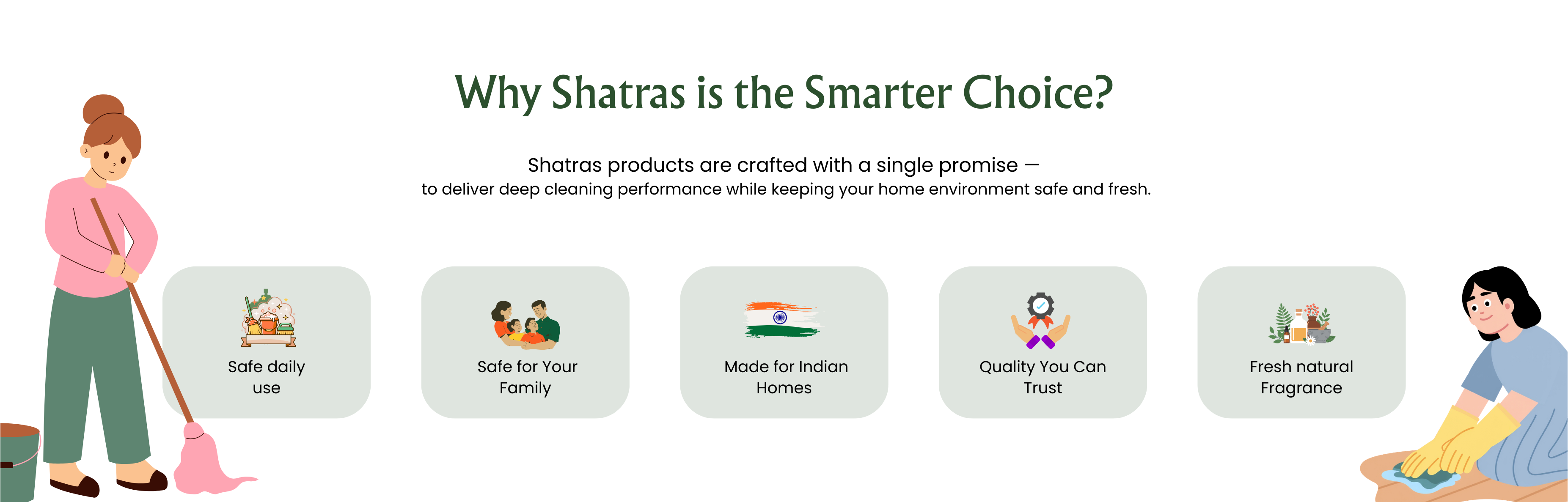 Why Shatras is the Smarter Choice?

Shatras products are crafted with a single promise —
to deliver deep cleaning performance while keeping your home environment safe and fresh.

Safe daily use

Safe for Your Family

Made for Indian Homes

Quality You Can Trust

Fresh natural Fragrance